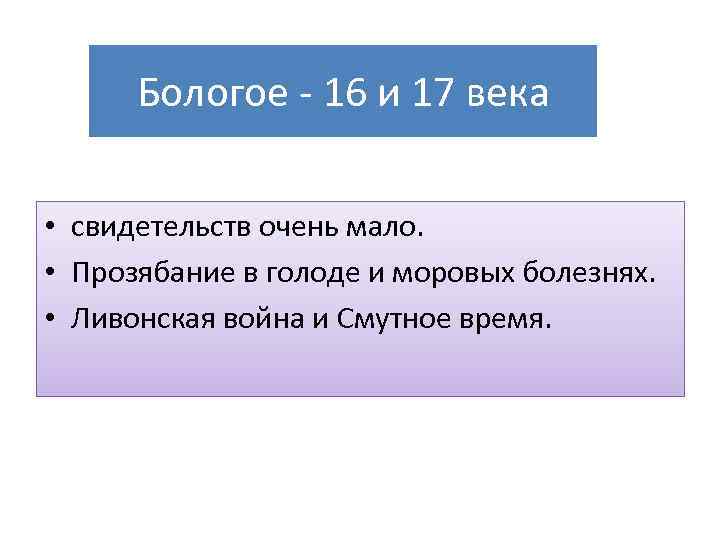 Бологое - 16 и 17 века

• свидетельств очень мало.
• Прозябание в голоде и моровых болезнях.
• Ливонская война и Смутное время.